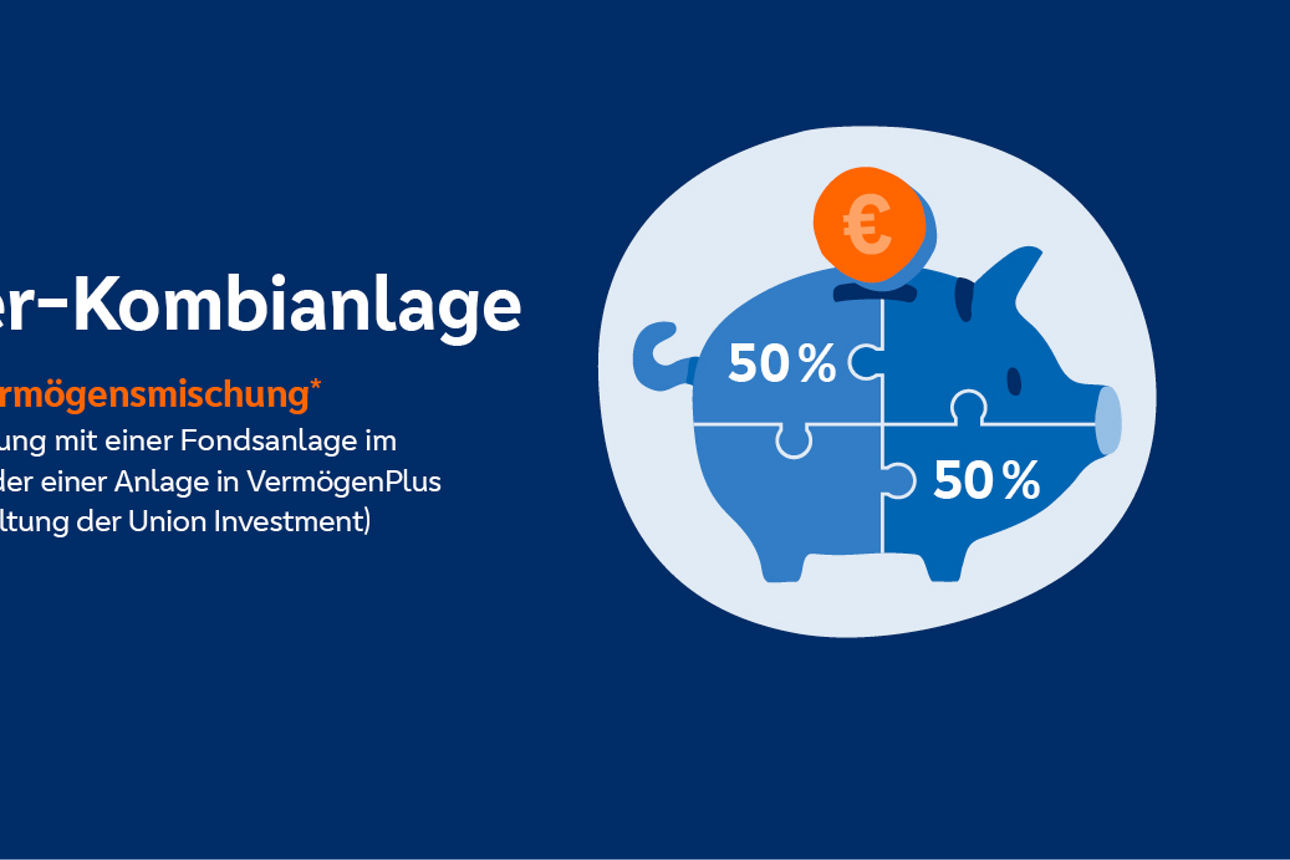 er-Kombianlage

rmögensmischung*
ung mit einer Fondsanlage im
der einer Anlage in VermögenPlus
ltung der Union Investment)

€

50 %

50 %